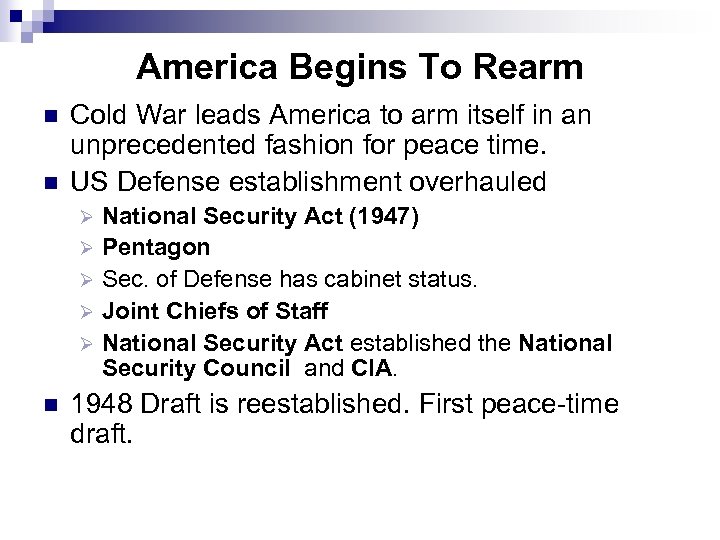 America Begins To Rearm

Cold War leads America to arm itself in an unprecedented fashion for peace time.

US Defense establishment overhauled

National Security Act (1947)

Pentagon

Sec. of Defense has cabinet status.

Joint Chiefs of Staff

National Security Act established the National Security Council and CIA.

1948 Draft is reestablished. First peace-time draft.